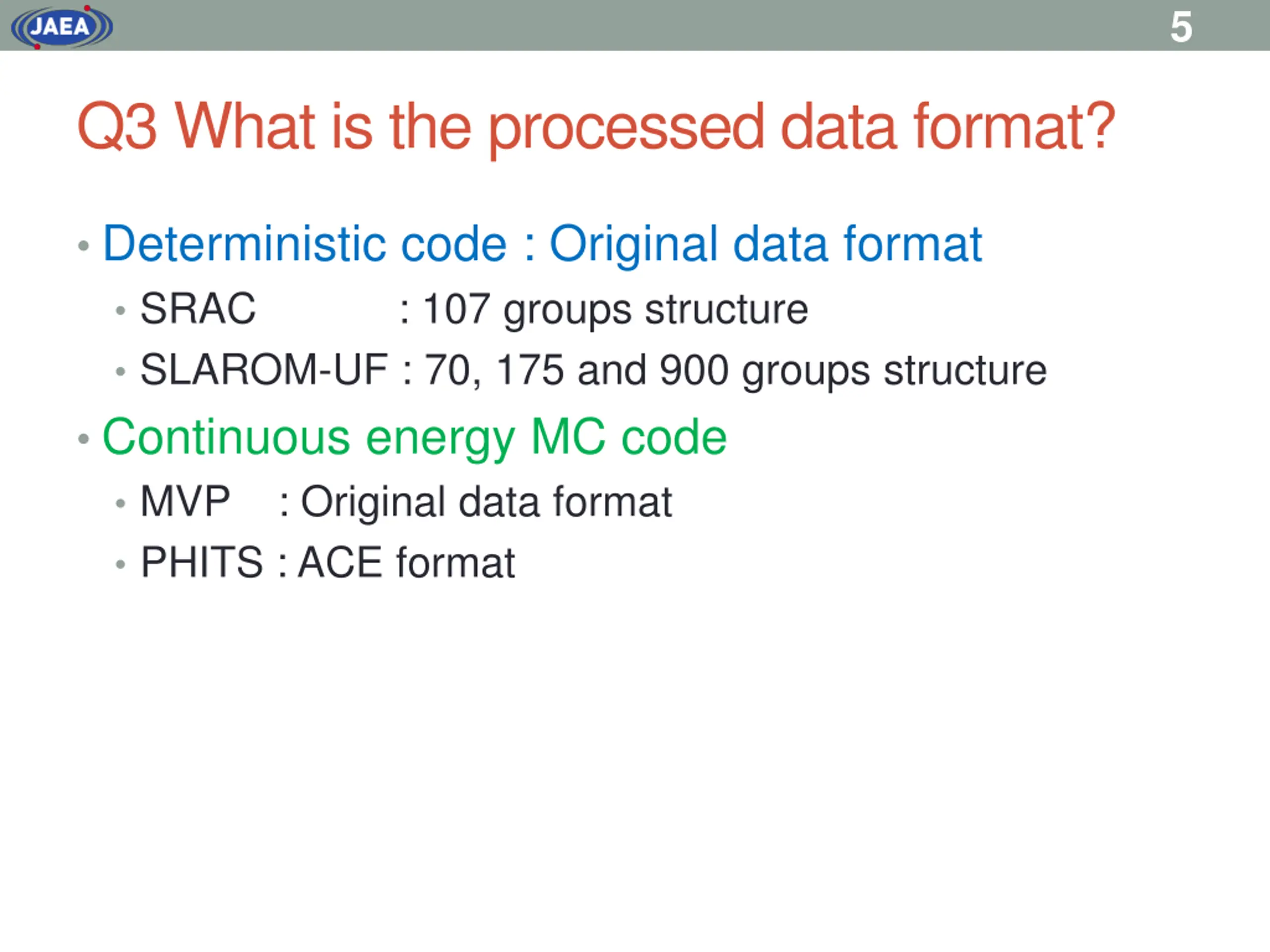 JAEA

5

Q3 What is the processed data format?

• Deterministic code : Original data format
  • SRAC : 107 groups structure
  • SLAROM-UF : 70, 175 and 900 groups structure
• Continuous energy MC code
  • MVP : Original data format
  • PHITS : ACE format